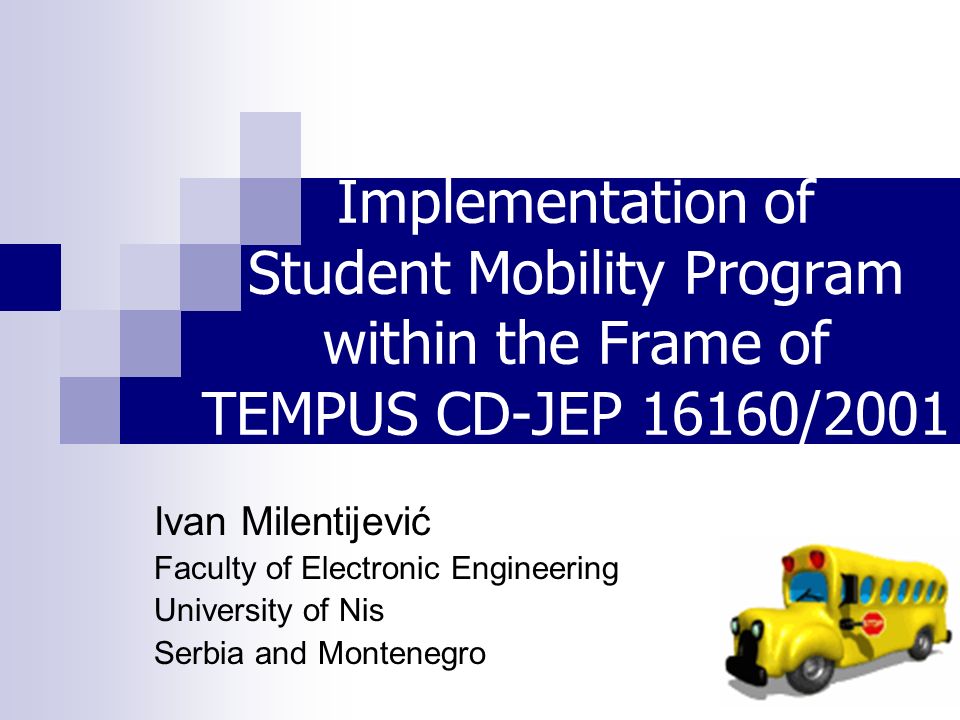 Implementation of Student Mobility Program within the Frame of TEMPUS CD-JEP 16160/2001

Ivan Milentijević
Faculty of Electronic Engineering
University of Nis
Serbia and Montenegro

STOP